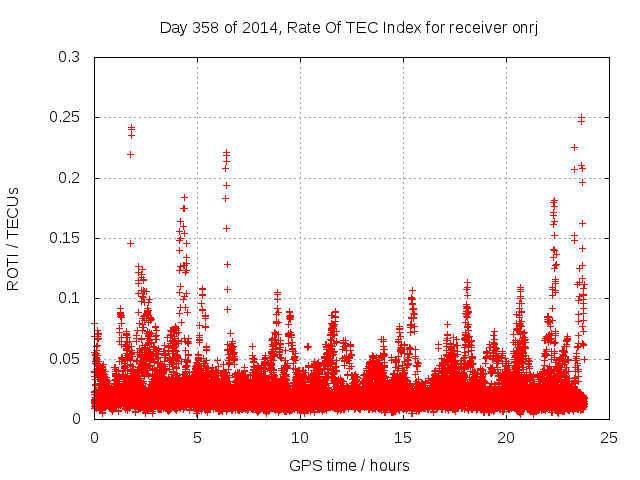 Day 358 of 2014, Rate Of TEC Index for receiver onrj

ROTI / TECUs

0.3
0.25
0.2
0.15
0.1
0.05
0

0
5
10
15
20
25

GPS time / hours